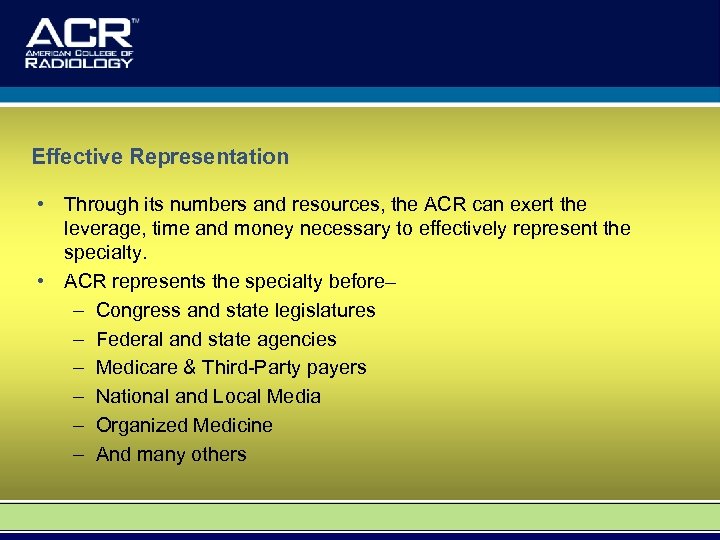 ACR™
AMERICAN COLLEGE OF
RADIOLOGY

Effective Representation

• Through its numbers and resources, the ACR can exert the leverage, time and money necessary to effectively represent the specialty.
• ACR represents the specialty before–
– Congress and state legislatures
– Federal and state agencies
– Medicare & Third-Party payers
– National and Local Media
– Organized Medicine
– And many others